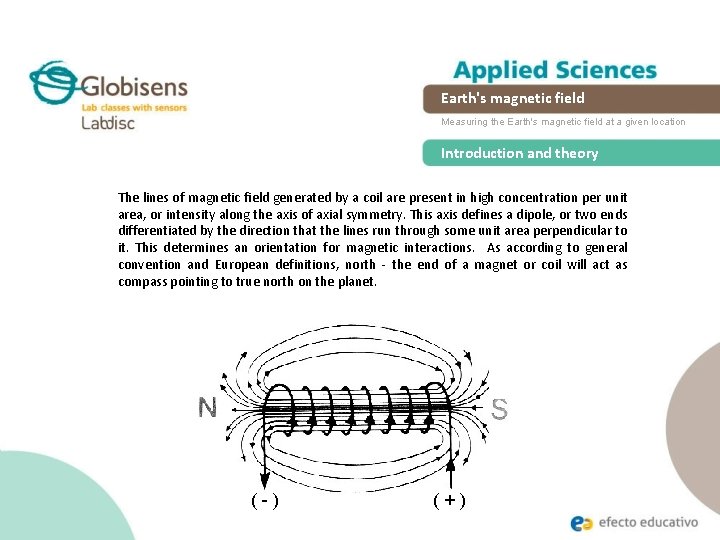 Globisens
Lab classes with sensors
Labdisc

Applied Sciences

Earth's magnetic field

Measuring the Earth's magnetic field at a given location

Introduction and theory

The lines of magnetic field generated by a coil are present in high concentration per unit area, or intensity along the axis of axial symmetry. This axis defines a dipole, or two ends differentiated by the direction that the lines run through some unit area perpendicular to it. This determines an orientation for magnetic interactions. As according to general convention and European definitions, north - the end of a magnet or coil will act as compass pointing to true north on the planet.

N

S

( - )

( + )

efecto educativo